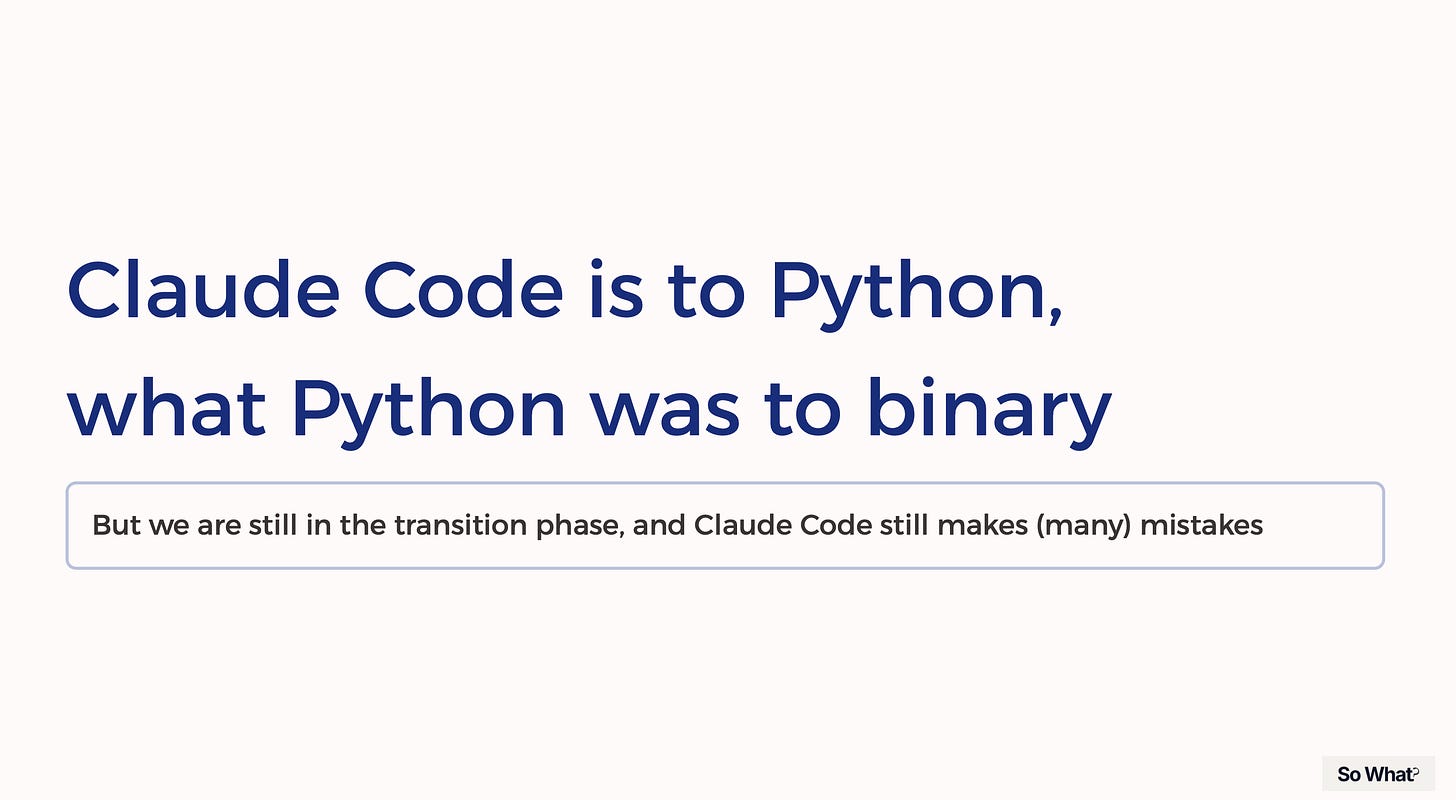 Claude Code is to Python,
what Python was to binary

But we are still in the transition phase, and Claude Code still makes (many) mistakes

So What?